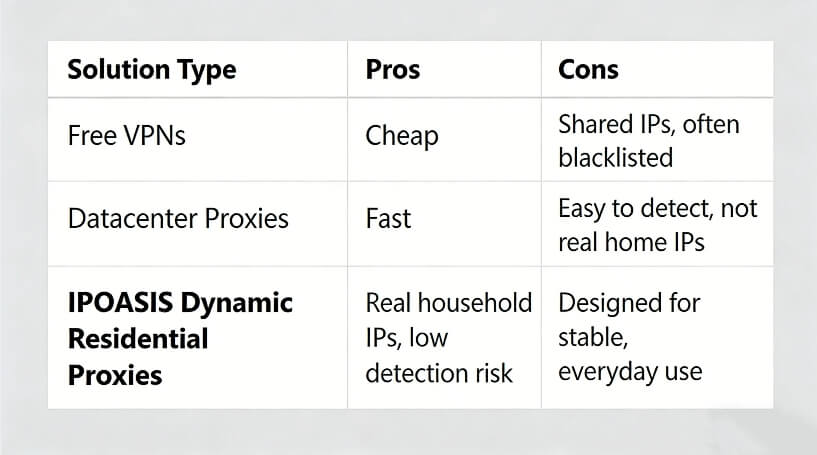 | Solution Type | Pros | Cons |
|---|---|---|
| Free VPNs | Cheap | Shared IPs, often blacklisted |
| Datacenter Proxies | Fast | Easy to detect, not real home IPs |
| **IPOASIS Dynamic Residential Proxies** | Real household IPs, low detection risk | Designed for stable, everyday use |